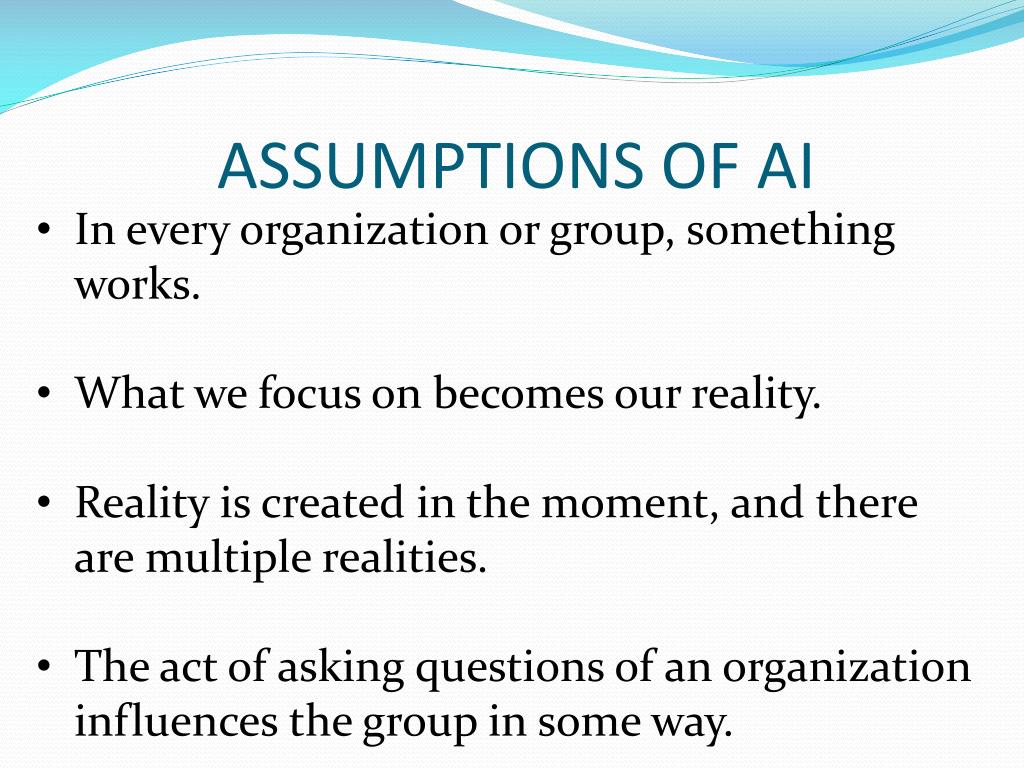 ASSUMPTIONS OF AI

• In every organization or group, something works.

• What we focus on becomes our reality.

• Reality is created in the moment, and there are multiple realities.

• The act of asking questions of an organization influences the group in some way.